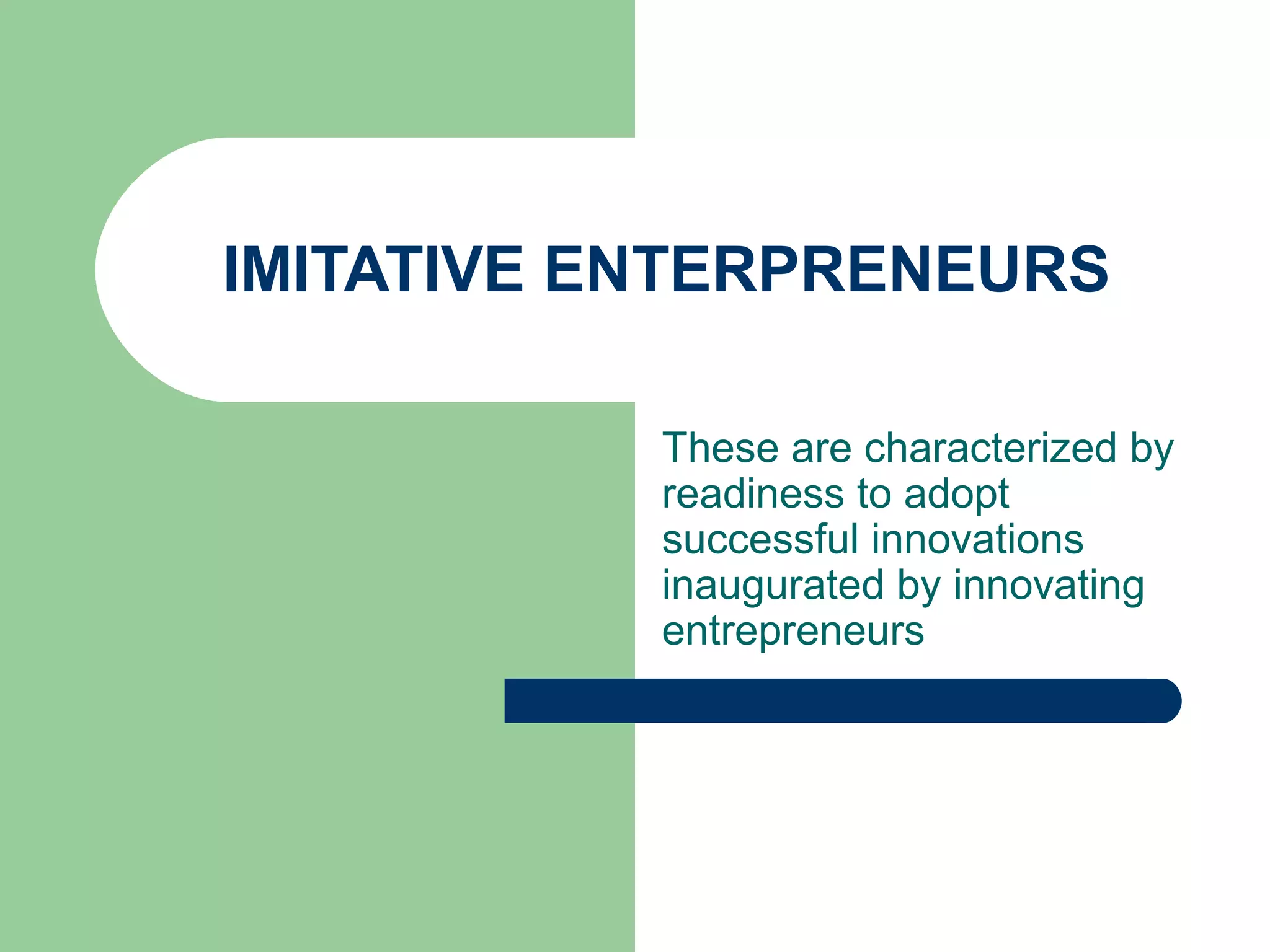 IMITATIVE ENTERPRENEURS

These are characterized by readiness to adopt successful innovations inaugurated by innovating entrepreneurs